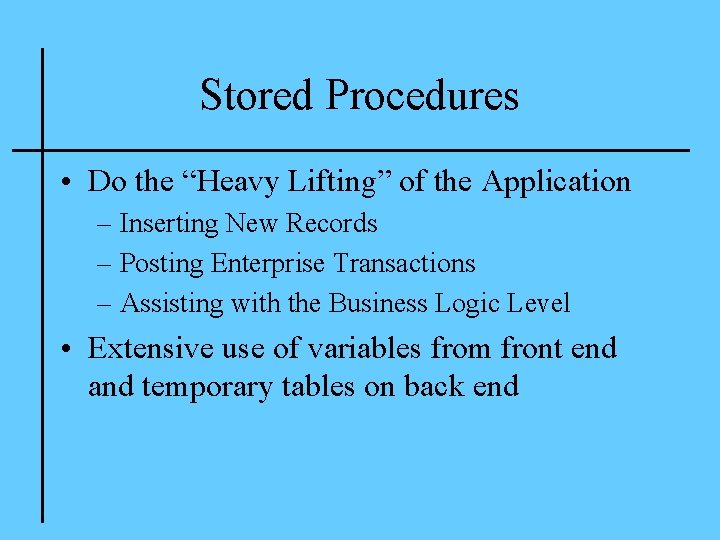 Stored Procedures

• Do the “Heavy Lifting” of the Application
– Inserting New Records
– Posting Enterprise Transactions
– Assisting with the Business Logic Level

• Extensive use of variables from front end and temporary tables on back end